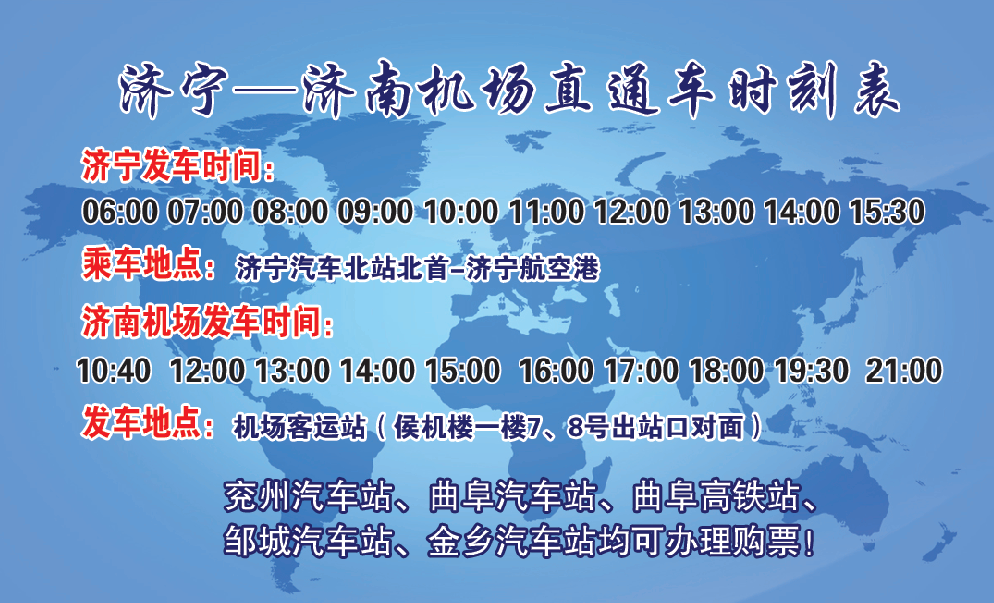 济宁—济南机场直通车时刻表

济宁发车时间：

06:00 07:00 08:00 09:00 10:00 11:00 12:00 13:00 14:00 15:30

乘车地点：济宁汽车北站北首–济宁航空港

济南机场发车时间：

10:40 12:00 13:00 14:00 15:00 16:00 17:00 18:00 19:30 21:00

发车地点：机场客运站（侯机楼一楼7、8号出站口对面）

兖州汽车站、曲阜汽车站、曲阜高铁站、邹城汽车站、金乡汽车站均可办理购票！